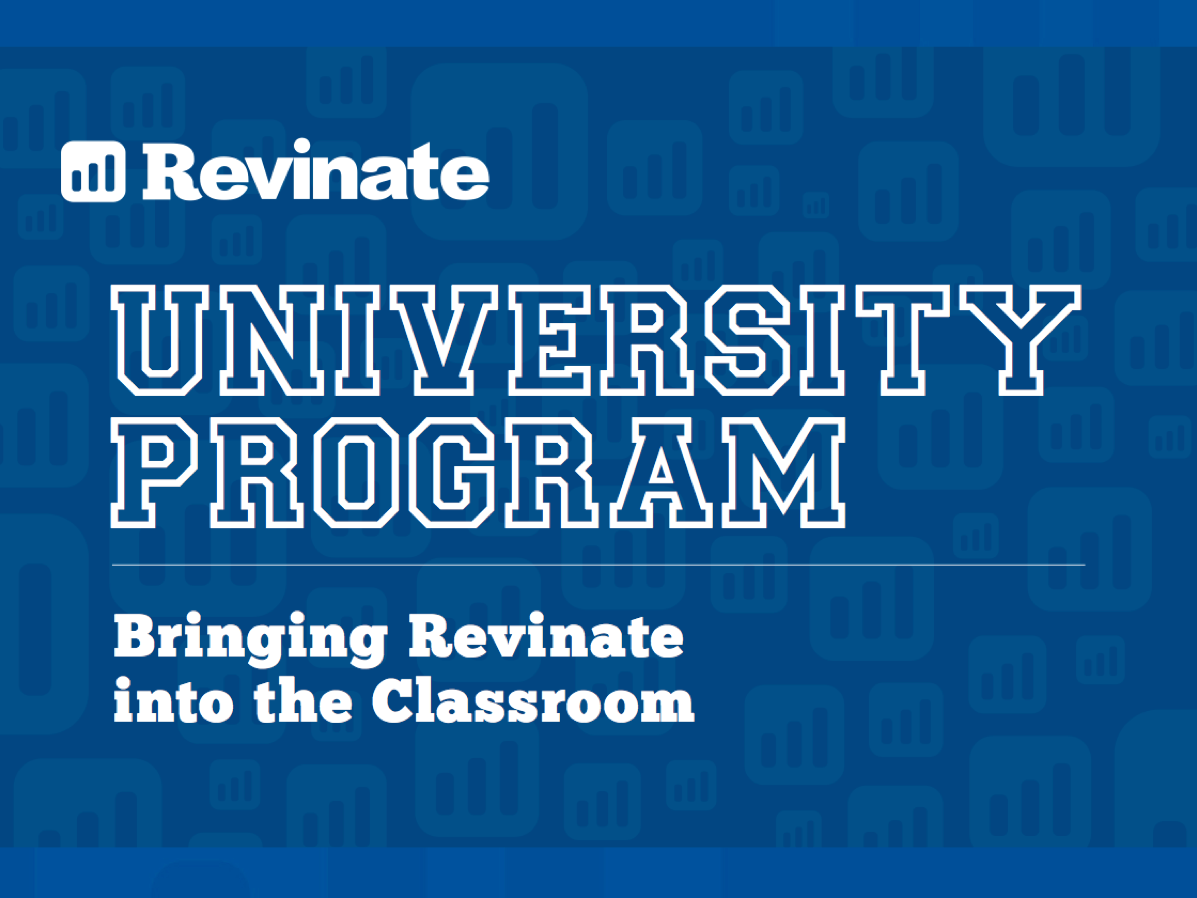 Revinate

UNIVERSITY PROGRAM

Bringing Revinate into the Classroom